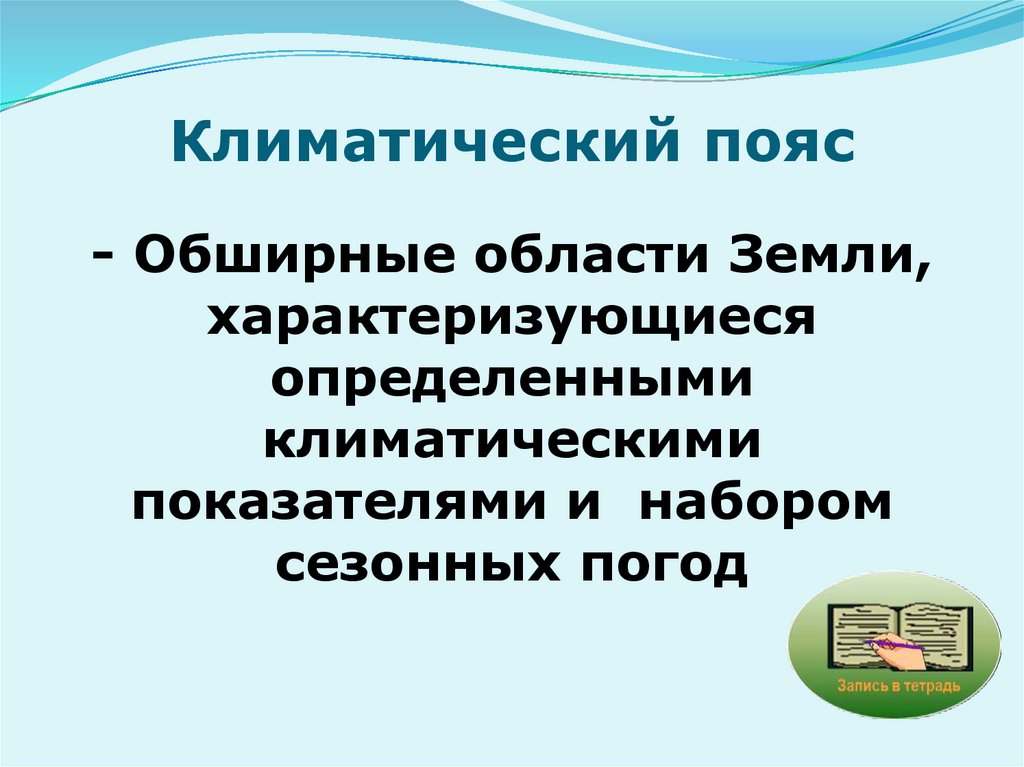 Климатический пояс

- Обширные области Земли, характеризующиеся определенными климатическими показателями и  набором сезонных погод

Запись в тетрадь